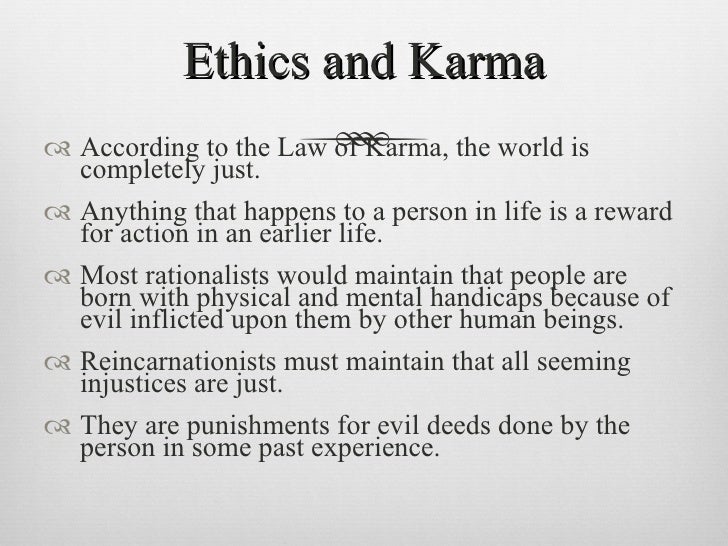 Ethics and Karma

According to the Law of Karma, the world is completely just.

Anything that happens to a person in life is a reward for action in an earlier life.

Most rationalists would maintain that people are born with physical and mental handicaps because of evil inflicted upon them by other human beings.

Reincarnationists must maintain that all seeming injustices are just.

They are punishments for evil deeds done by the person in some past experience.